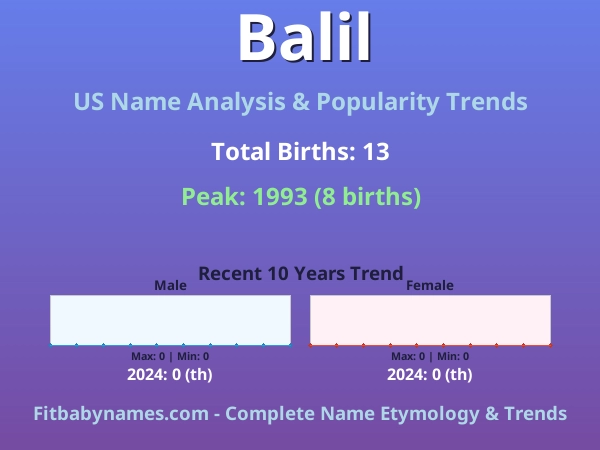 Balil

US Name Analysis & Popularity Trends

Total Births: 13

Peak: 1993 (8 births)

Recent 10 Years Trend

Male

Max: 0 | Min: 0

2024: 0 (th)

Female

Max: 0 | Min: 0

2024: 0 (th)

Fitbabynames.com - Complete Name Etymology & Trends